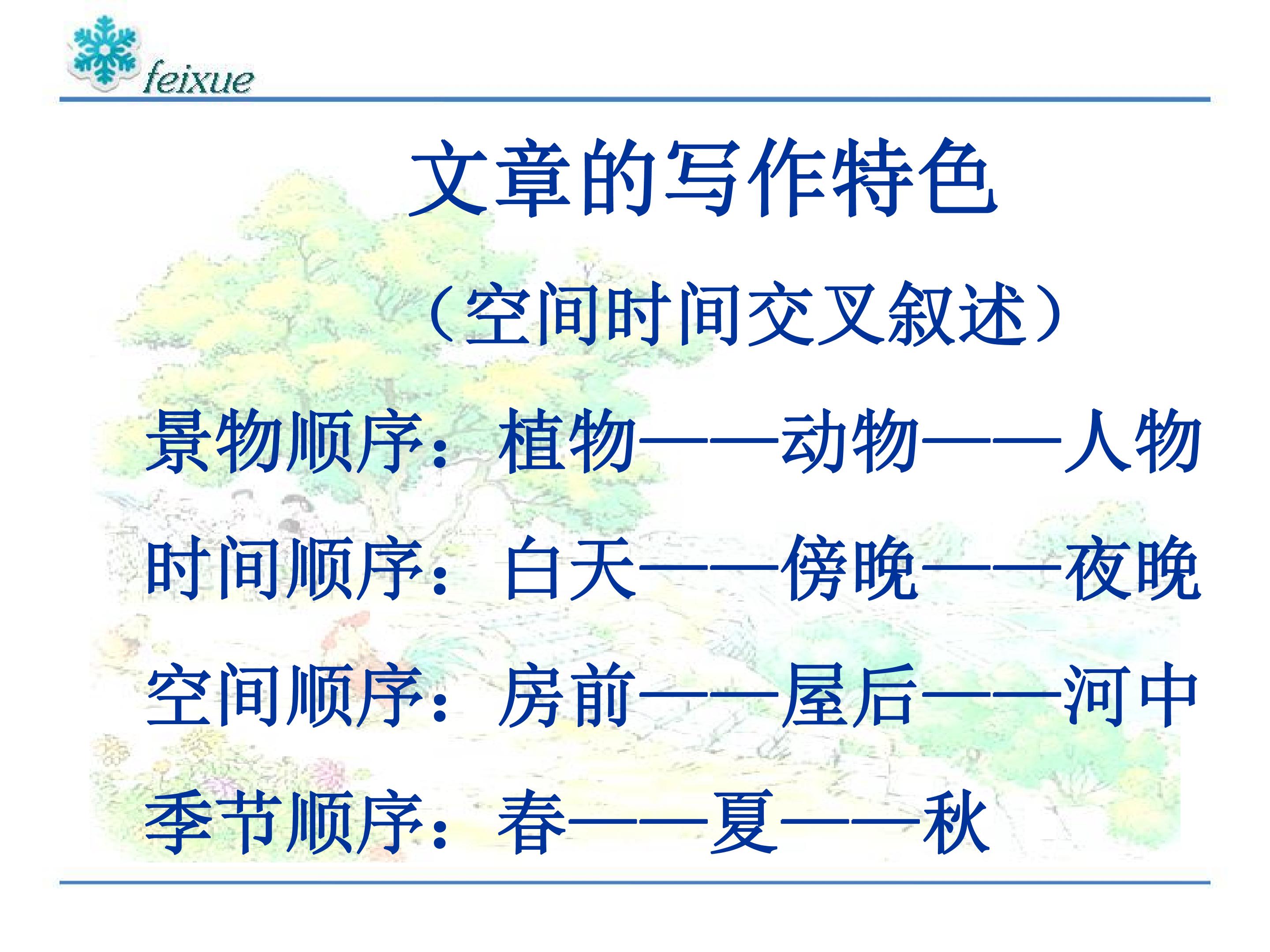 feixue

文章的写作特色

（空间时间交叉叙述）

景物顺序：植物——动物——人物

时间顺序：白天——傍晚——夜晚

空间顺序：房前——屋后——河中

季节顺序：春——夏——秋